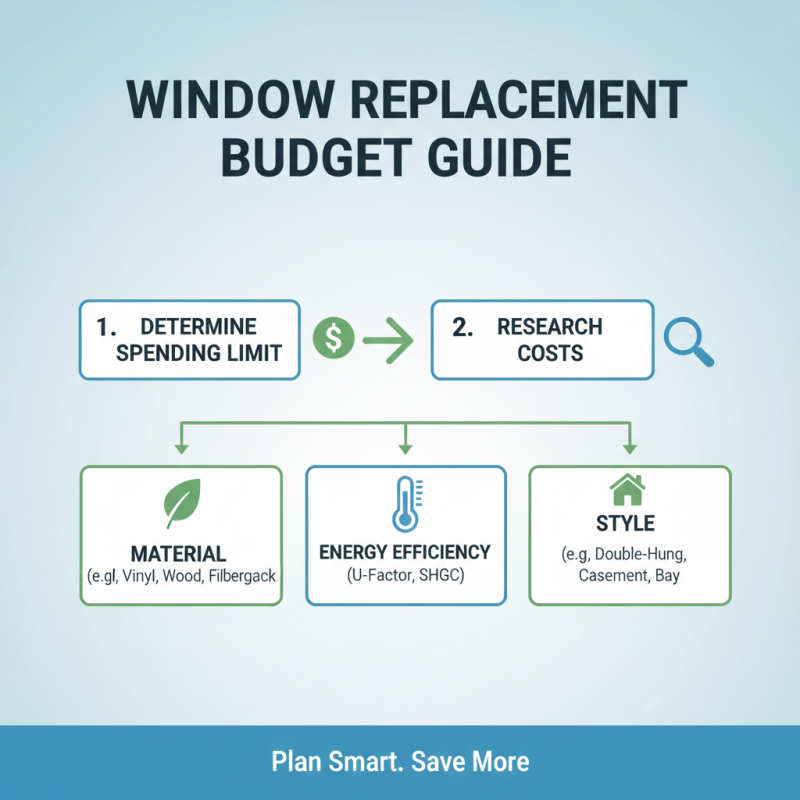 WINDOW REPLACEMENT BUDGET GUIDE

1. DETERMINE SPENDING LIMIT

$

2. RESEARCH COSTS

MATERIAL
(e.gl, Vinyl, Wood, Filbergack

ENERGY EFFICIENCY
(U-Factor, SHGC)

STYLE
(e.g, Double-Hung, Casement, Bay

Plan Smart. Save More